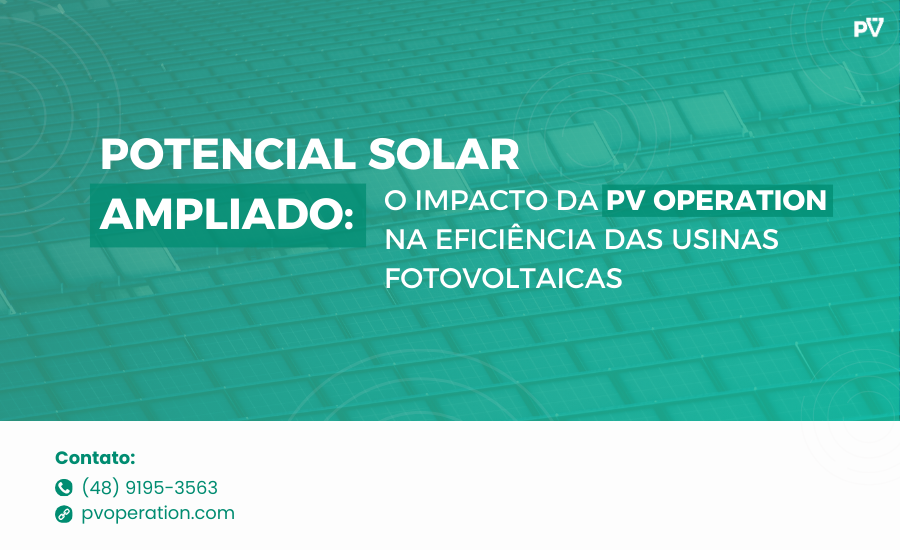 PV

POTENCIAL SOLAR AMPLIADO: O IMPACTO DA PV OPERATION NA EFICIÊNCIA DAS USINAS FOTOVOLTAICAS

Contato:
(48) 9195-3563
pvoperation.com